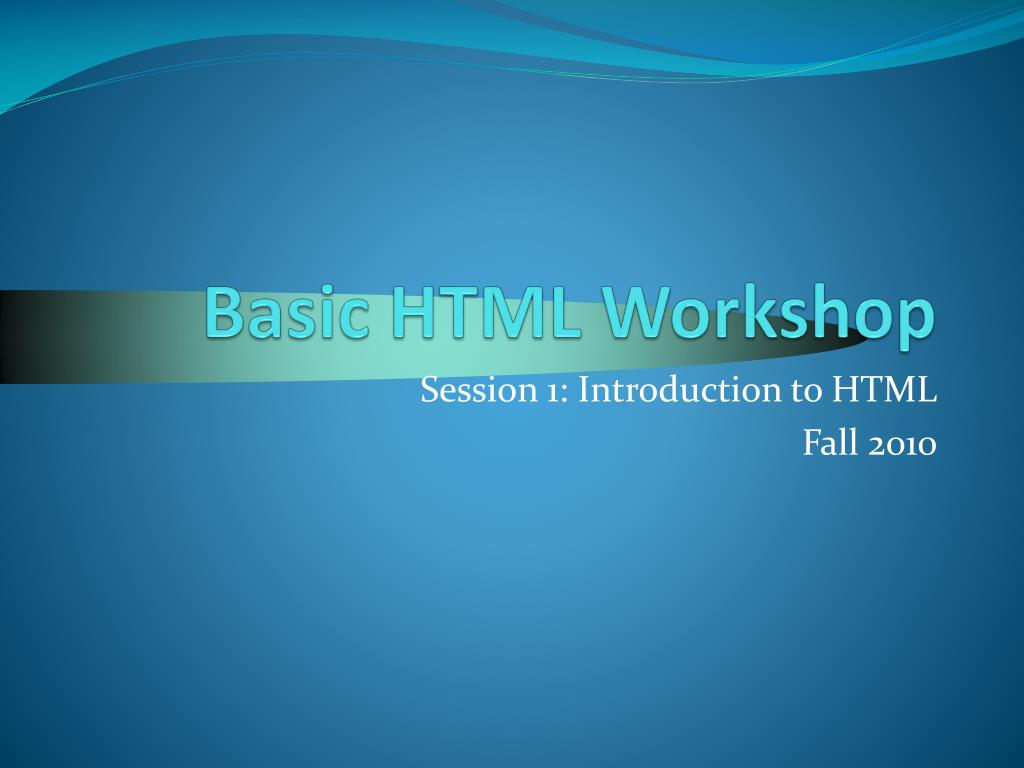 Basic HTML Workshop

Session 1: Introduction to HTML
Fall 2010